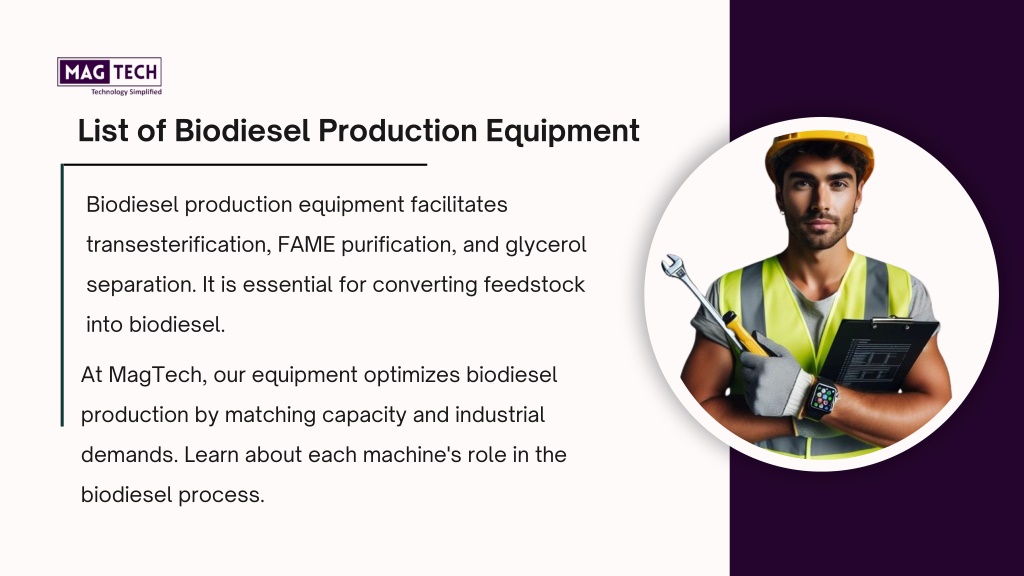 MAG TECH
Technology Simplified

List of Biodiesel Production Equipment

Biodiesel production equipment facilitates transesterification, FAME purification, and glycerol separation. It is essential for converting feedstock into biodiesel.

At MagTech, our equipment optimizes biodiesel production by matching capacity and industrial demands. Learn about each machine's role in the biodiesel process.